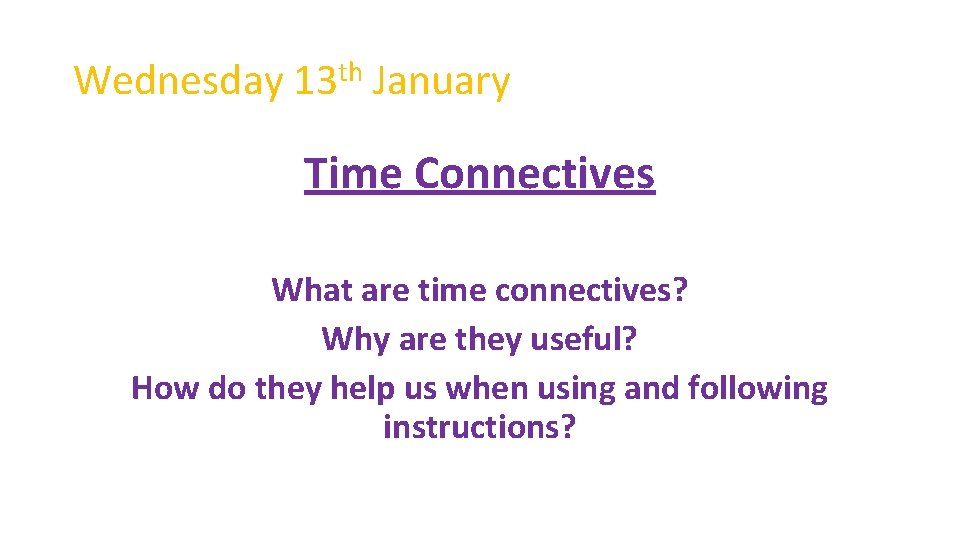 Wednesday 13th January

Time Connectives

What are time connectives?
Why are they useful?
How do they help us when using and following instructions?